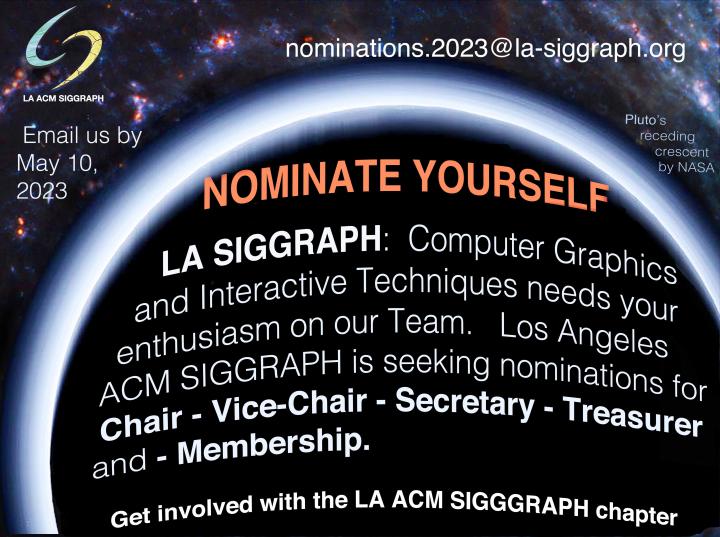 LA ACM SIGGRAPH

nominations.2023@la-siggraph.org

Email us by May 10, 2023

Pluto's receding crescent by NASA

NOMINATE YOURSELF

LA SIGGRAPH: Computer Graphics and Interactive Techniques needs your enthusiasm on our Team. Los Angeles ACM SIGGRAPH is seeking nominations for Chair - Vice-Chair - Secretary - Treasurer and - Membership.

Get involved with the LA ACM SIGGGRAPH chapter